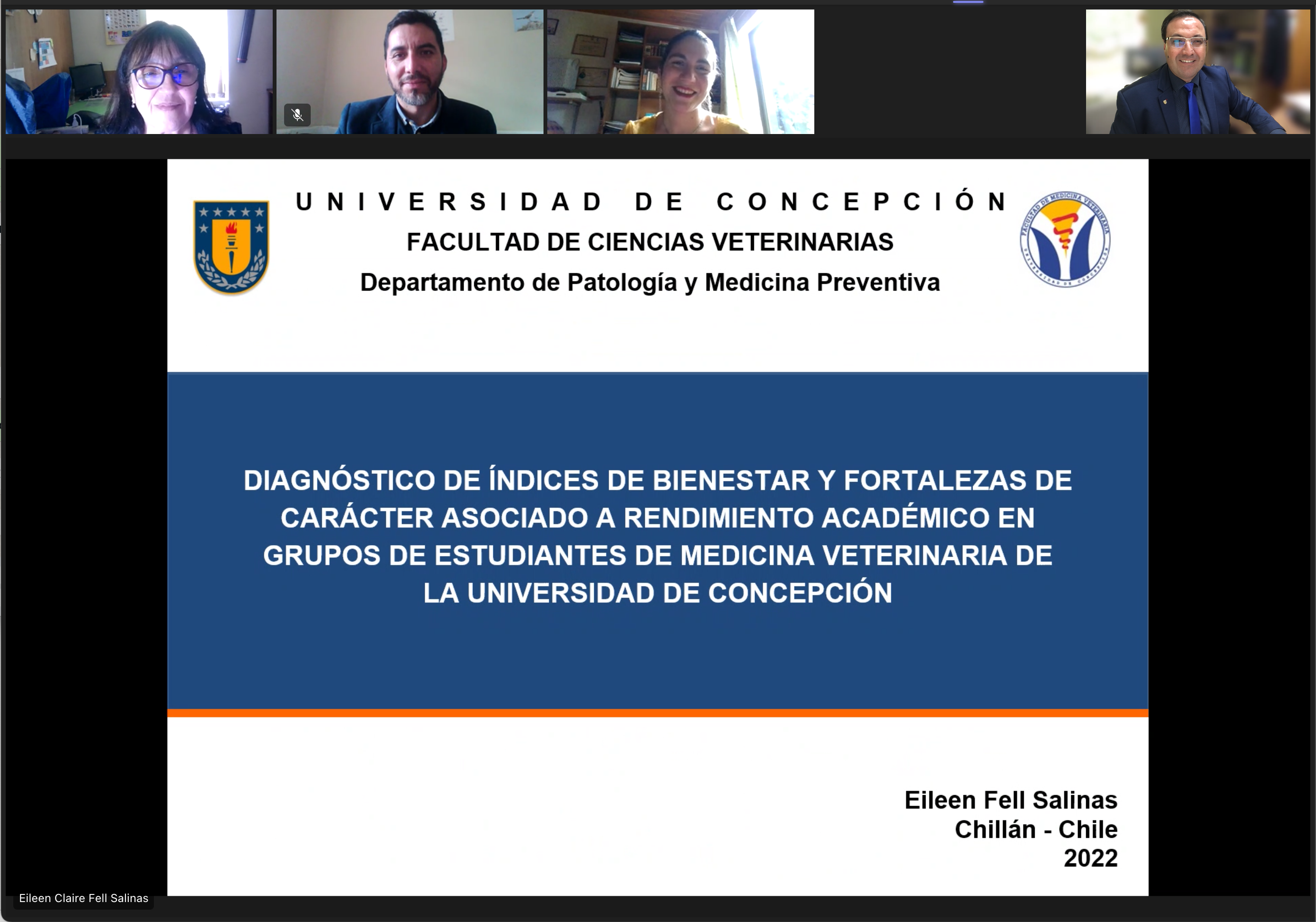 UNIVERSIDAD DE CONCEPCIÓN
FACULTAD DE CIENCIAS VETERINARIAS
Departamento de Patología y Medicina Preventiva

FACULTAD DE MEDICINA VETERINARIA
UNIVERSIDAD DE CONCEPCIÓN

DIAGNÓSTICO DE ÍNDICES DE BIENESTAR Y FORTALEZAS DE CARÁCTER ASOCIADO A RENDIMIENTO ACADÉMICO EN GRUPOS DE ESTUDIANTES DE MEDICINA VETERINARIA DE LA UNIVERSIDAD DE CONCEPCIÓN

Eileen Fell Salinas
Chillán - Chile
2022

Eileen Claire Fell Salinas